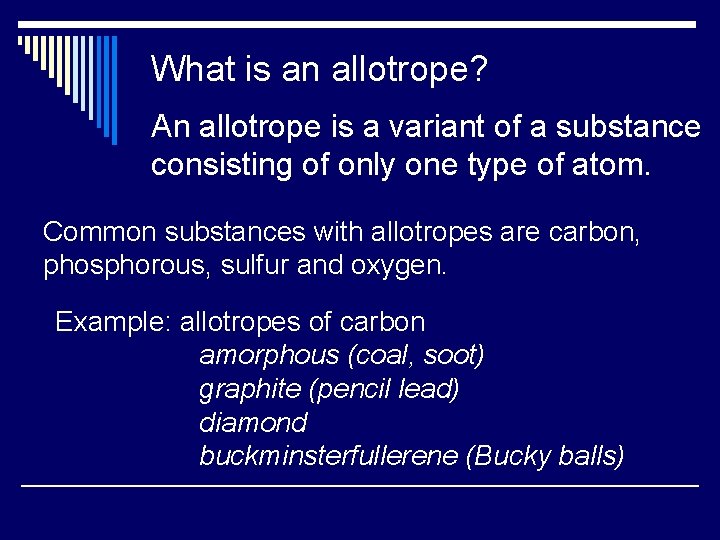 What is an allotrope?

An allotrope is a variant of a substance consisting of only one type of atom.

Common substances with allotropes are carbon, phosphorous, sulfur and oxygen.

Example: allotropes of carbon
amorphous (coal, soot)
graphite (pencil lead)
diamond
buckminsterfullerene (Bucky balls)